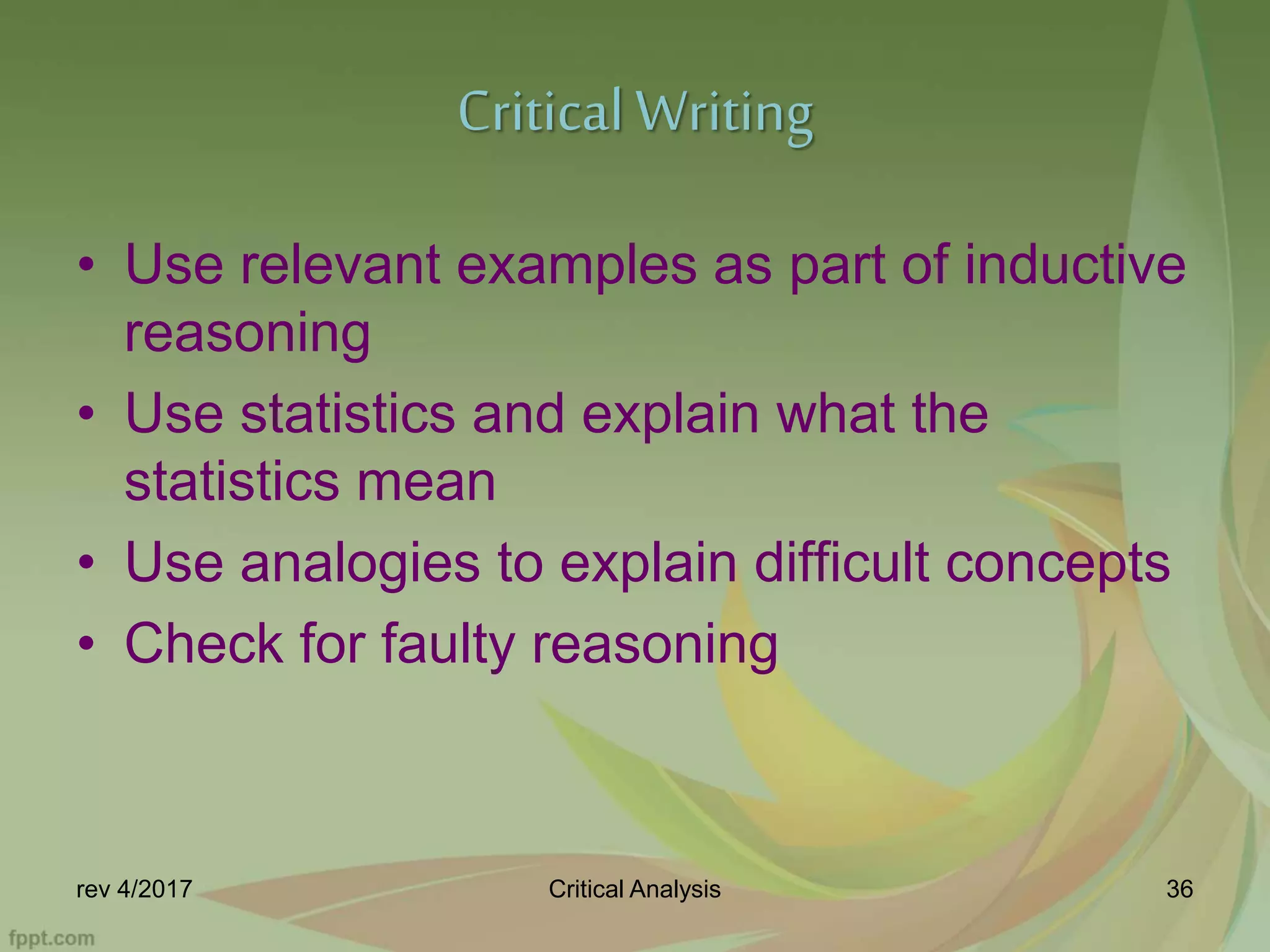 Critical Writing

• Use relevant examples as part of inductive reasoning
• Use statistics and explain what the statistics mean
• Use analogies to explain difficult concepts
• Check for faulty reasoning

rev 4/2017

Critical Analysis

36

fppt.com